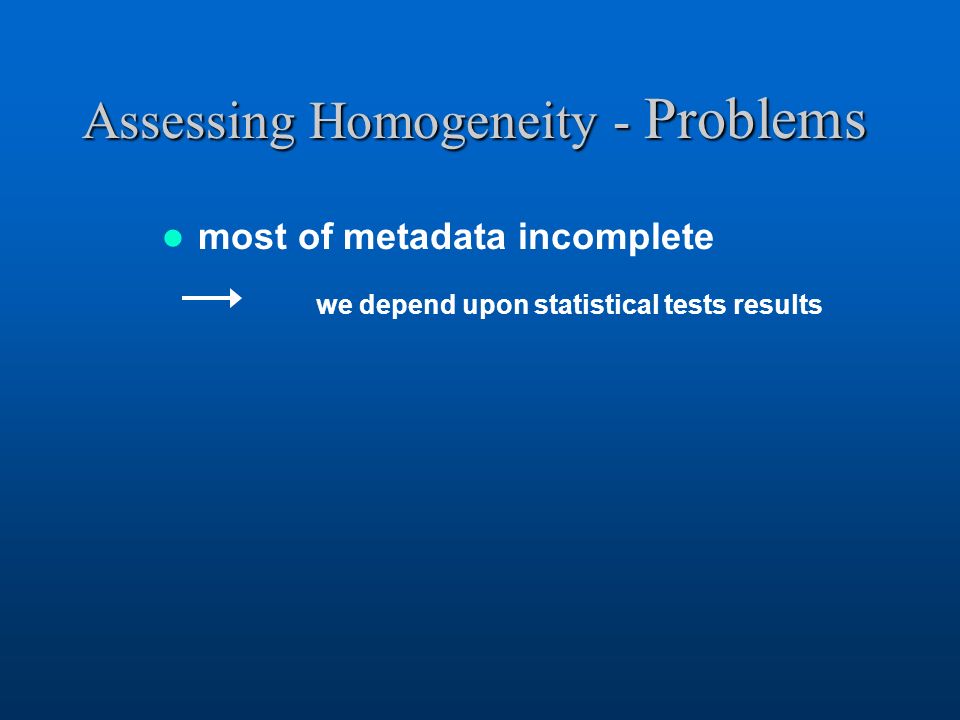 Assessing Homogeneity - Problems

● most of metadata incomplete

→ we depend upon statistical tests results